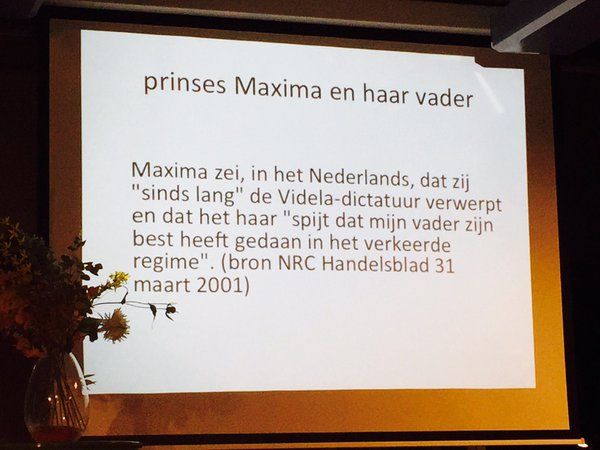 prinses Maxima en haar vader

Maxima zei, in het Nederlands, dat zij "sinds lang" de Videla-dictatuur verwerpt en dat het haar "spijt dat mijn vader zijn best heeft gedaan in het verkeerde regime". (bron NRC Handelsblad 31 maart 2001)